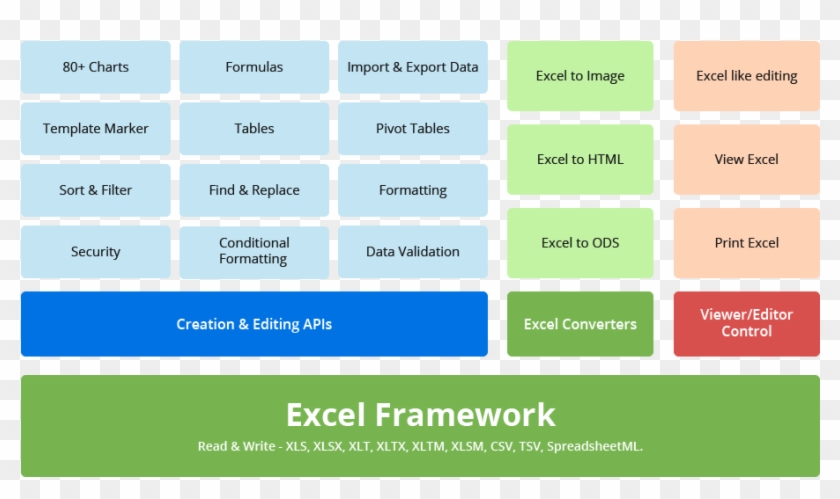 80+ Charts

Formulas

Import & Export Data

Template Marker

Tables

Pivot Tables

Sort & Filter

Find & Replace

Formatting

Security

Conditional Formatting

Data Validation

Creation & Editing APIs

Excel to Image

Excel to HTML

Excel to ODS

Excel Converters

Excel like editing

View Excel

Print Excel

Viewer/Editor Control

Excel Framework

Read & Write - XLS, XLSX, XLT, XLTX, XLTM, XLSM, CSV, TSV, SpreadsheetML.